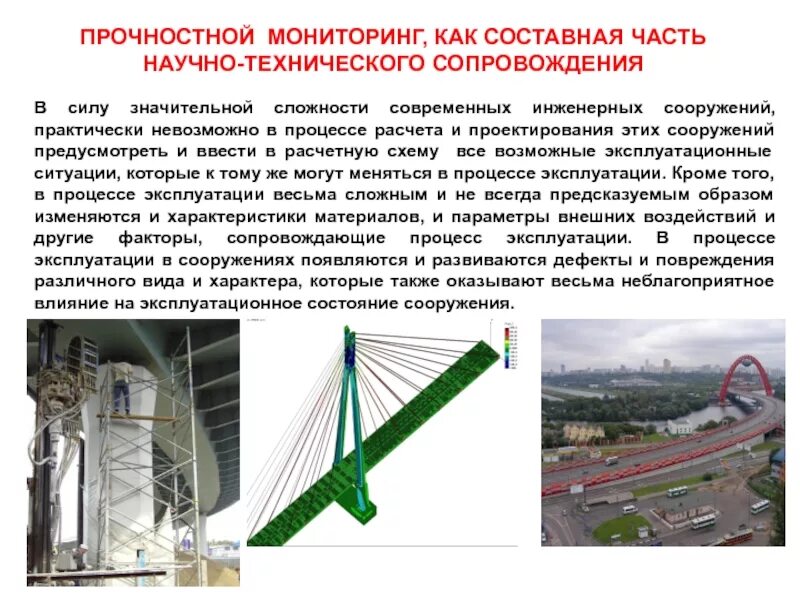 ПРОЧНОСТНОЙ МОНИТОРИНГ, КАК СОСТАВНАЯ ЧАСТЬ НАУЧНО-ТЕХНИЧЕСКОГО СОПРОВОЖДЕНИЯ

В силу значительной сложности современных инженерных сооружений, практически невозможно в процессе расчета и проектирования этих сооружений предусмотреть и ввести в расчетную схему все возможные эксплуатационные ситуации, которые к тому же могут меняться в процессе эксплуатации. Кроме того, в процессе эксплуатации весьма сложным и не всегда предсказуемым образом изменяются и характеристики материалов, и параметры внешних воздействий и другие факторы, сопровождающие процесс эксплуатации. В процессе эксплуатации в сооружениях появляются и развиваются дефекты и повреждения различного вида и характера, которые также оказывают весьма неблагоприятное влияние на эксплуатационное состояние сооружения.